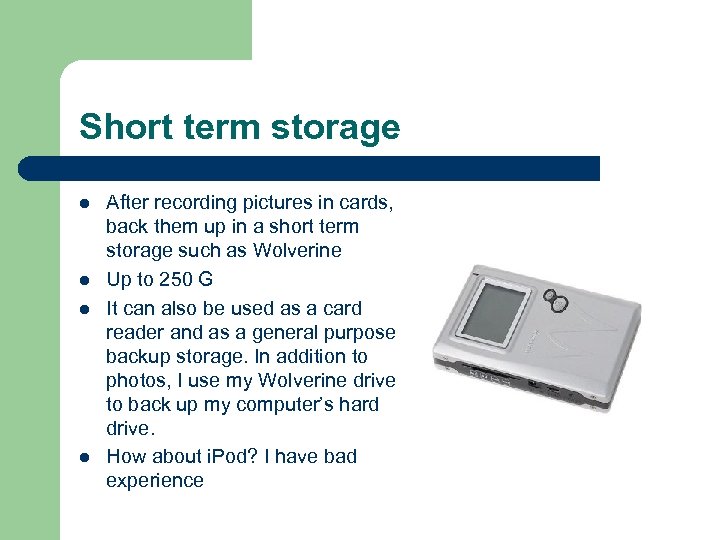 Short term storage

- After recording pictures in cards, back them up in a short term storage such as Wolverine
- Up to 250 G
- It can also be used as a card reader and as a general purpose backup storage. In addition to photos, I use my Wolverine drive to back up my computer's hard drive.
- How about iPod? I have bad experience